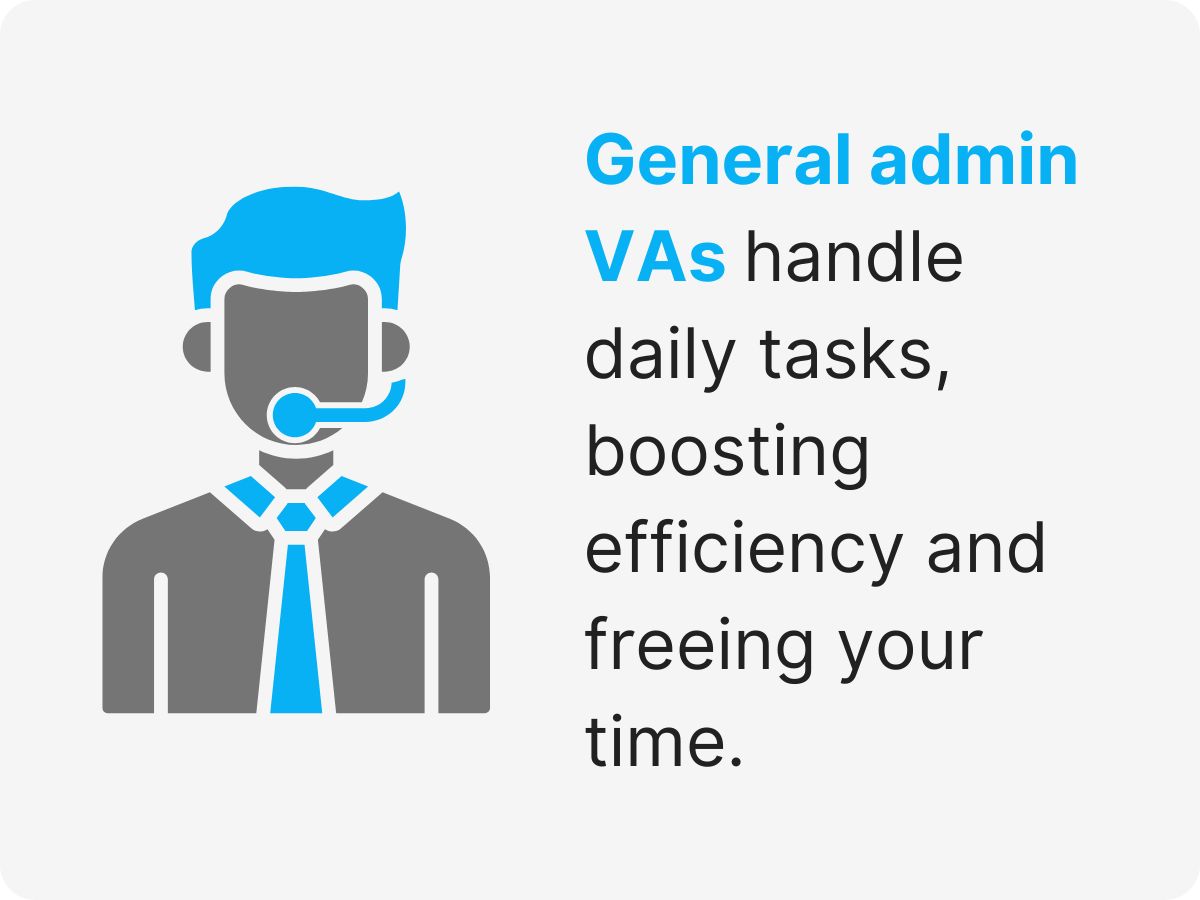 General admin VAs handle daily tasks, boosting efficiency and freeing your time.